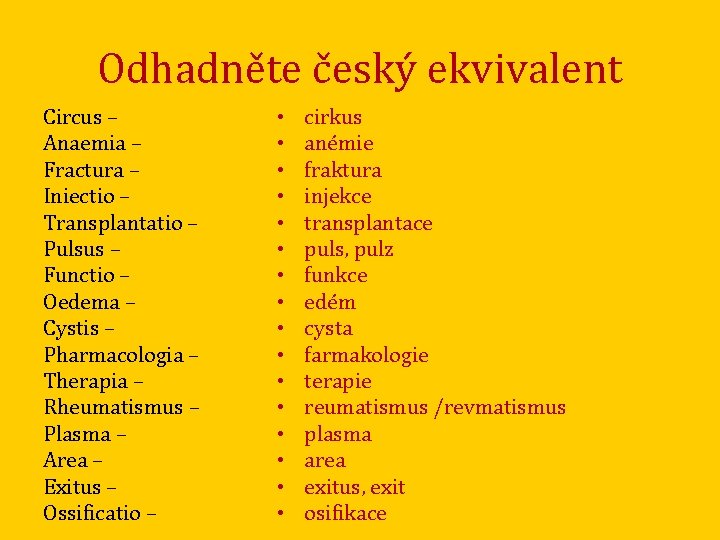 Odhadněte český ekvivalent

Circus –
Anaemia –
Fractura –
Iniectio –
Transplantatio –
Pulsus –
Functio –
Oedema –
Cystis –
Pharmacologia –
Therapia –
Rheumatismus –
Plasma –
Area –
Exitus –
Ossificatio –

• cirkus
• anémie
• fraktura
• injekce
• transplantace
• puls, pulz
• funkce
• edém
• cysta
• farmakologie
• terapie
• reumatismus /revmatismus
• plasma
• area
• exitus, exit
• osifikace